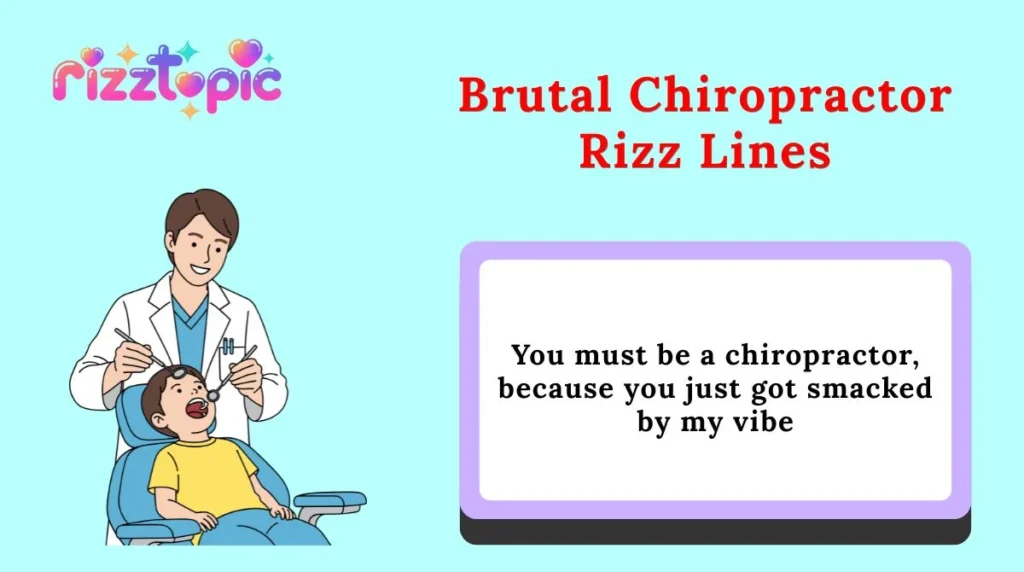 rizztopic

Brutal Chiropractor Rizz Lines

You must be a chiropractor, because you just got smacked by my vibe